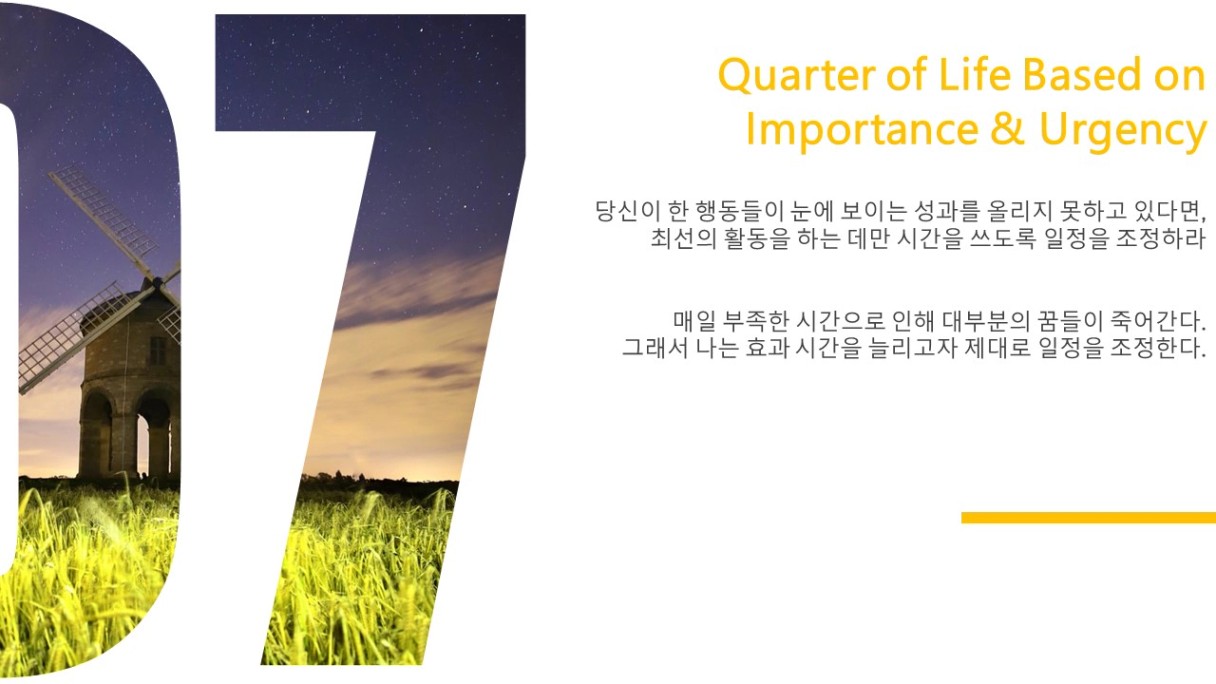 07

Quarter of Life Based on Importance & Urgency

당신이 한 행동들이 눈에 보이는 성과를 올리지 못하고 있다면, 최선의 활동을 하는 데만 시간을 쓰도록 일정을 조정하라

매일 부족한 시간으로 인해 대부분의 꿈들이 죽어간다. 그래서 나는 효과 시간을 늘리고자 제대로 일정을 조정한다.